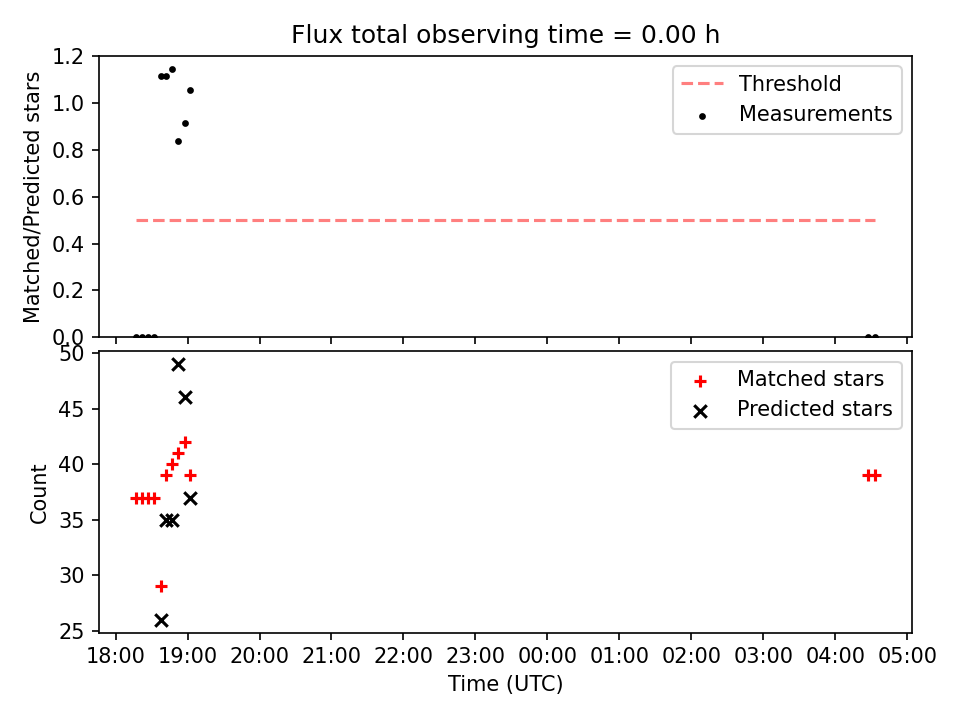 Flux total observing time = 0.00 h

Matched/Predicted stars

1.2
1.0
0.8
0.6
0.4
0.2
0.0

Threshold
Measurements

Count

50
45
40
35
30
25

Matched stars
Predicted stars

18:00 19:00 20:00 21:00 22:00 23:00 00:00 01:00 02:00 03:00 04:00 05:00

Time (UTC)